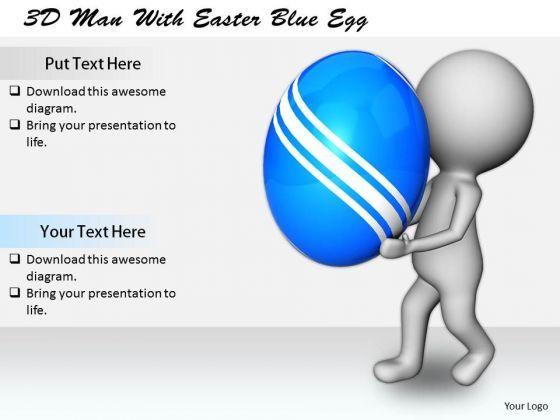 3D Man With Easter Blue Egg

Put Text Here

❑ Download this awesome diagram.
❑ Bring your presentation to life.

Your Text Here

❑ Download this awesome diagram.
❑ Bring your presentation to life.

Your Logo